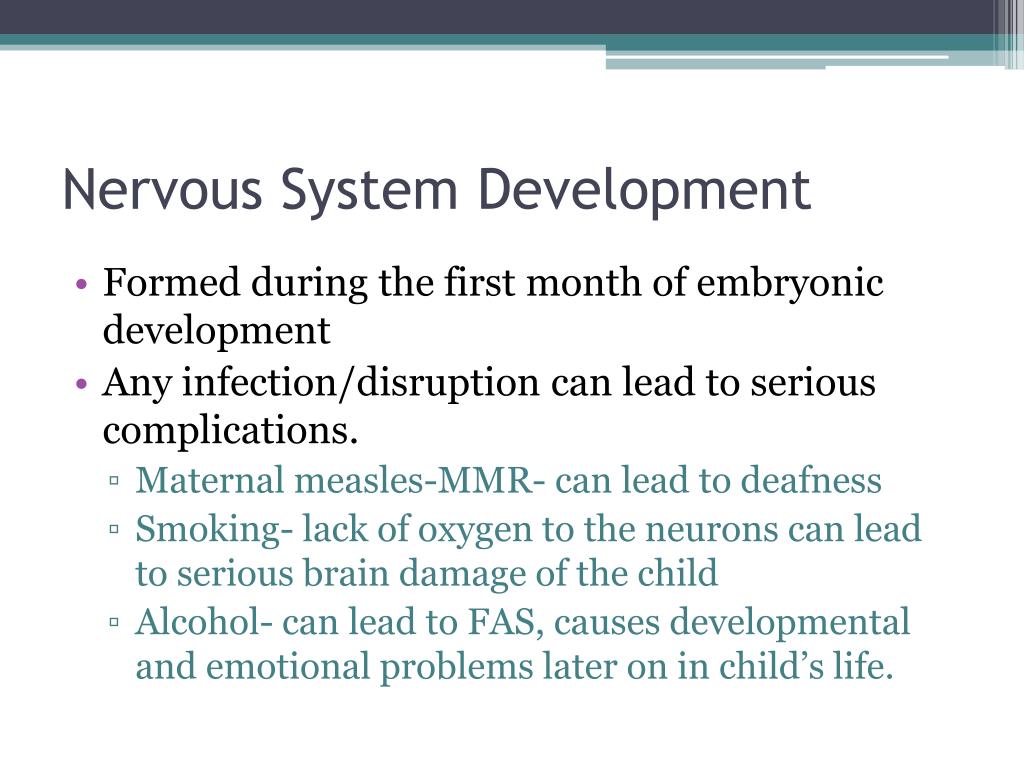 Nervous System Development

• Formed during the first month of embryonic development
• Any infection/disruption can lead to serious complications.
▫ Maternal measles-MMR- can lead to deafness
▫ Smoking- lack of oxygen to the neurons can lead to serious brain damage of the child
▫ Alcohol- can lead to FAS, causes developmental and emotional problems later on in child’s life.